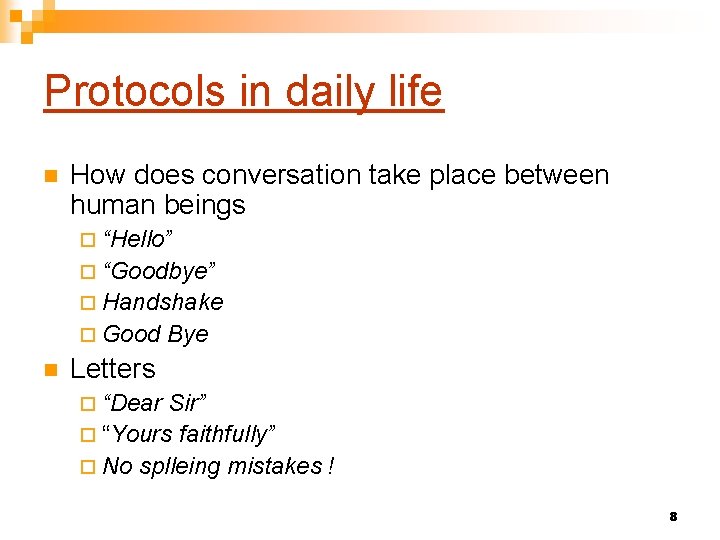 Protocols in daily life

How does conversation take place between human beings

“Hello”

“Goodbye”

Handshake

Good Bye

Letters

“Dear Sir”

“Yours faithfully”

No splleing mistakes !

8